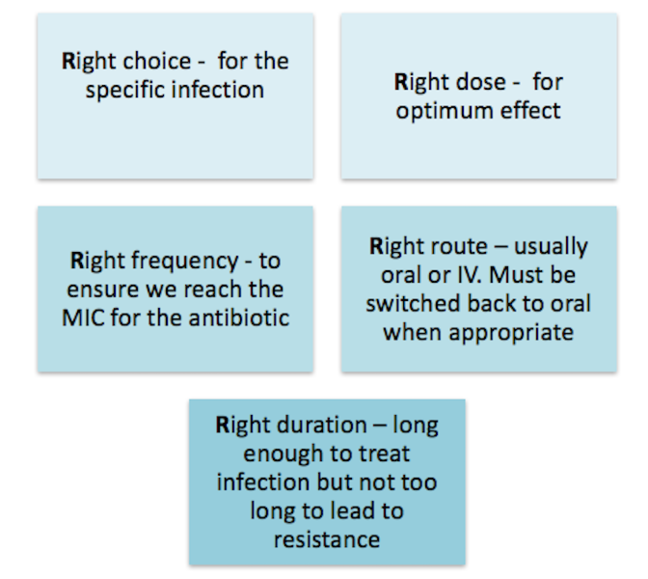 Right choice - for the specific infection

Right dose - for optimum effect

Right frequency - to ensure we reach the MIC for the antibiotic

Right route – usually oral or IV. Must be switched back to oral when appropriate

Right duration – long enough to treat infection but not too long to lead to resistance